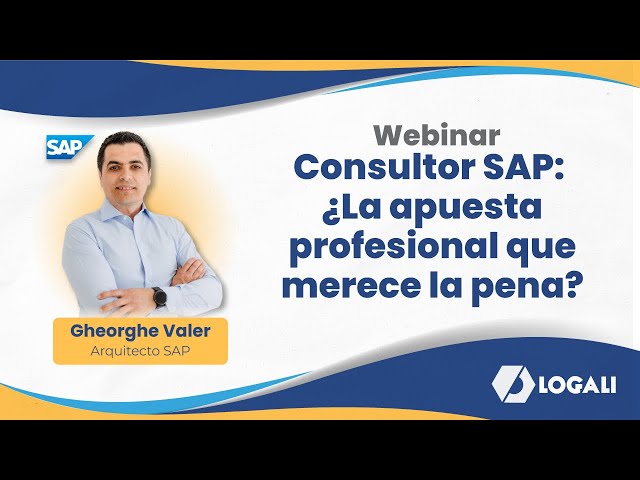 SAP

Webinar
Consultor SAP: ¿La apuesta profesional que merece la pena?

Gheorghe Valer
Arquitecto SAP

LOGALI